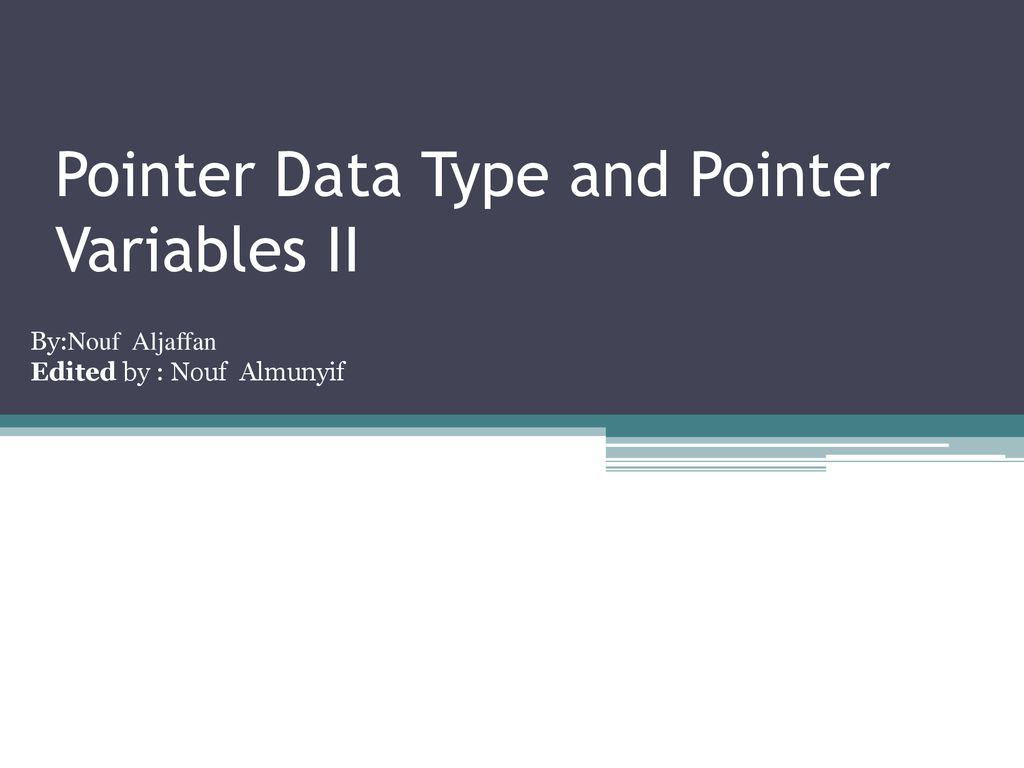 Pointer Data Type and Pointer Variables II

By:Nouf Aljaffan
Edited by : Nouf Almunyif